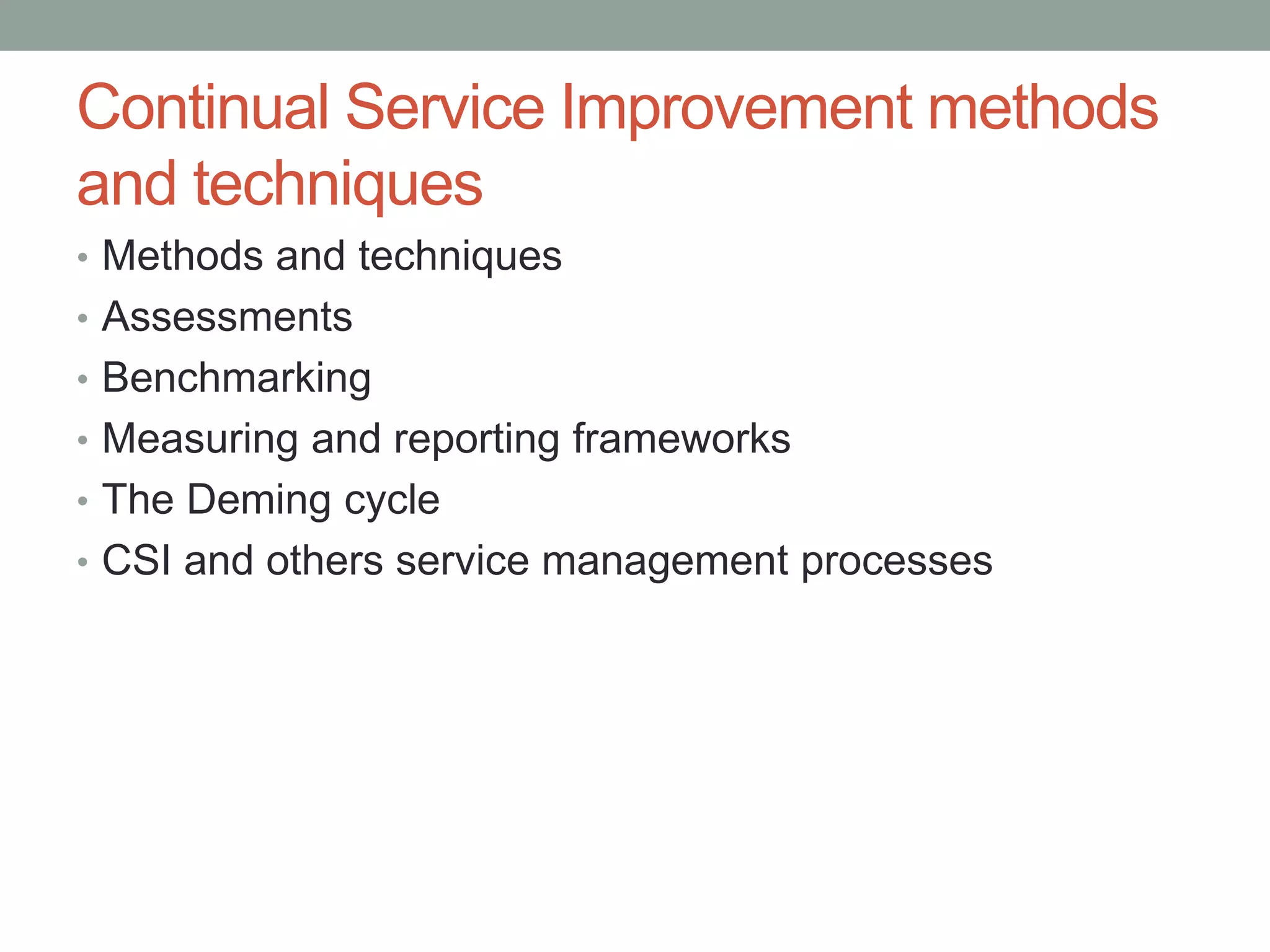 Continual Service Improvement methods and techniques

• Methods and techniques
• Assessments
• Benchmarking
• Measuring and reporting frameworks
• The Deming cycle
• CSI and others service management processes